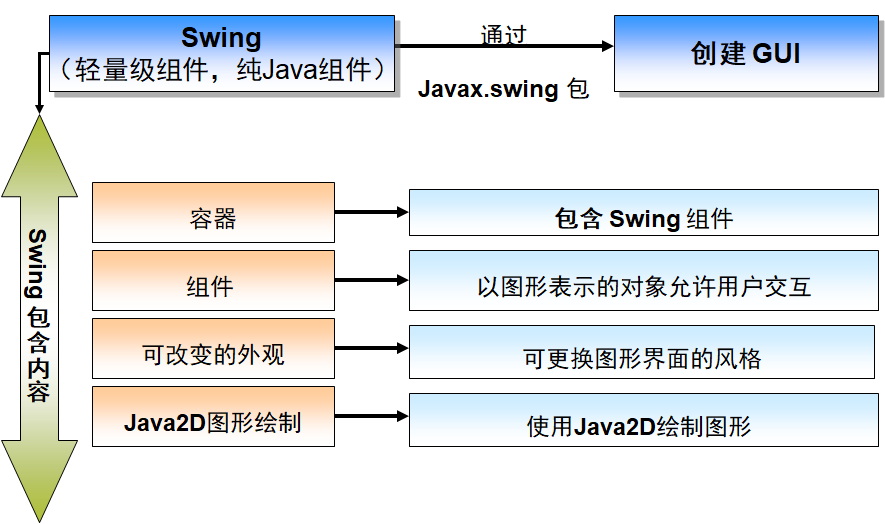 Swing
（轻量级组件，纯Java组件）

通过

Javax.swing 包

创建 GUI

Swing 包含内容

容器

包含 Swing 组件

组件

以图形表示的对象允许用户交互

可改变的外观

可更换图形界面的风格

Java2D图形绘制

使用Java2D绘制图形